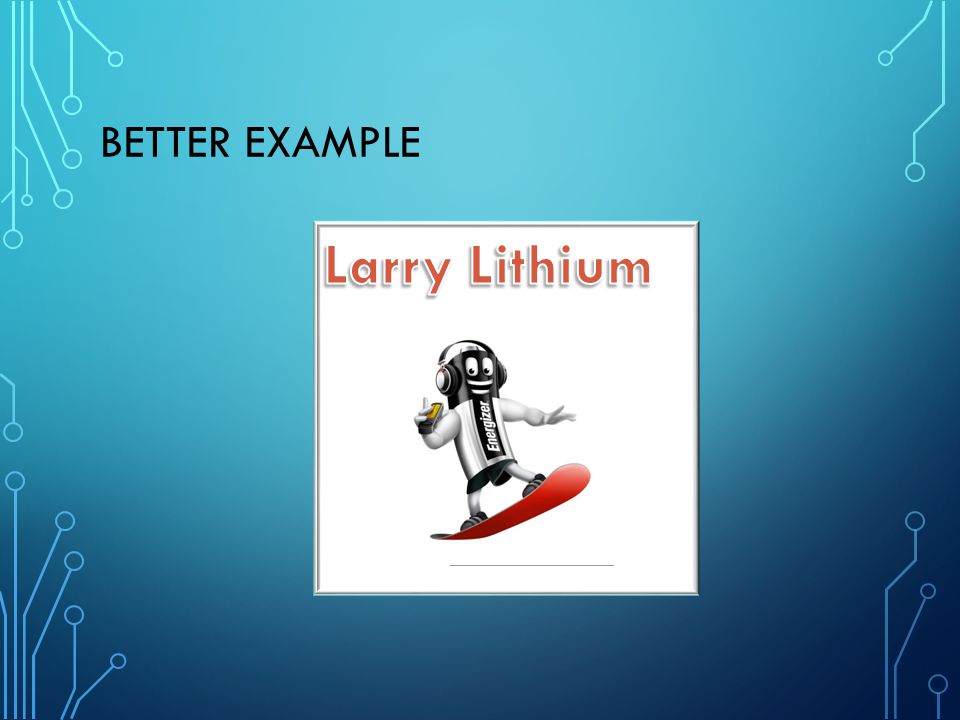 BETTER EXAMPLE

Larry Lithium

Energizer